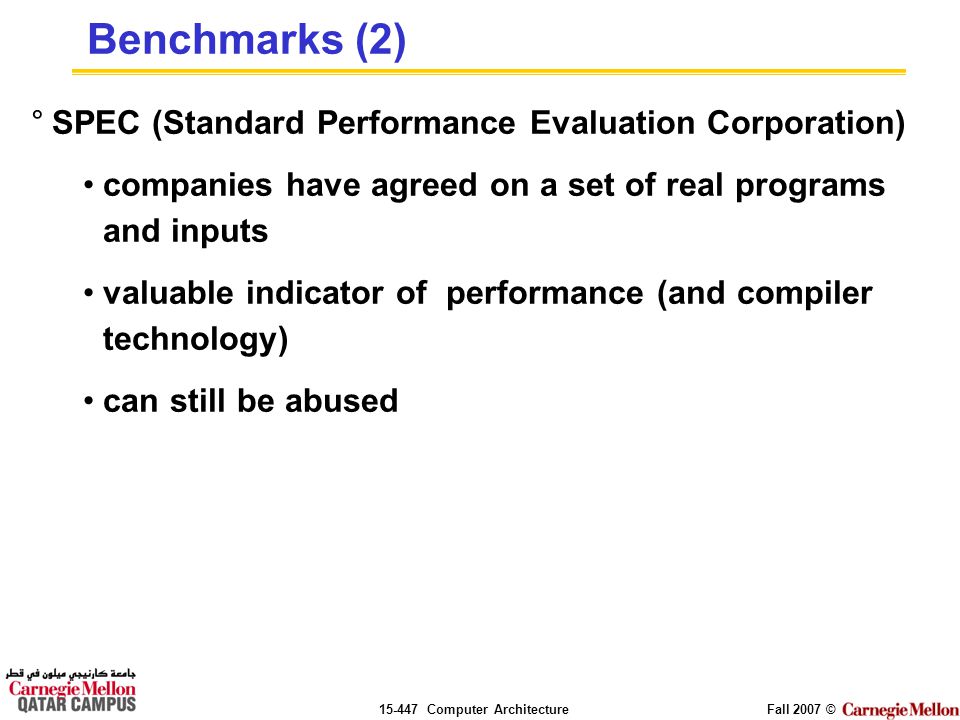 Benchmarks (2)

° SPEC (Standard Performance Evaluation Corporation)

• companies have agreed on a set of real programs and inputs

• valuable indicator of performance (and compiler technology)

• can still be abused

جامعة كارنيجي ميلون في قطر
Carnegie Mellon
QATAR CAMPUS

15-447 Computer Architecture

Fall 2007 © Carnegie Mellon